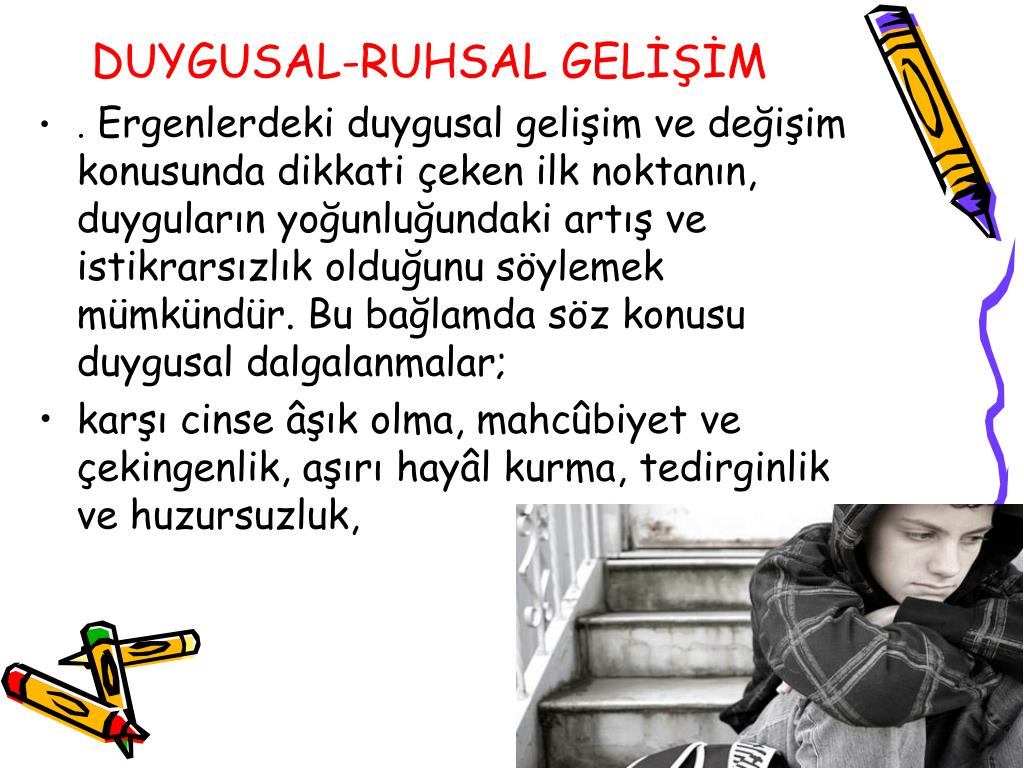 DUYGUSAL-RUHSAL GELİŞİM

• . Ergenlerdeki duygusal gelişim ve değişim konusunda dikkati çeken ilk noktanın, duyguların yoğunluğundaki artış ve istikrarsızlık olduğunu söylemek mümkündür. Bu bağlamda söz konusu duygusal dalgalanmalar;

• karşı cinse âşık olma, mahcûbiyet ve çekingenlik, aşırı hayâl kurma, tedirginlik ve huzursuzluk,